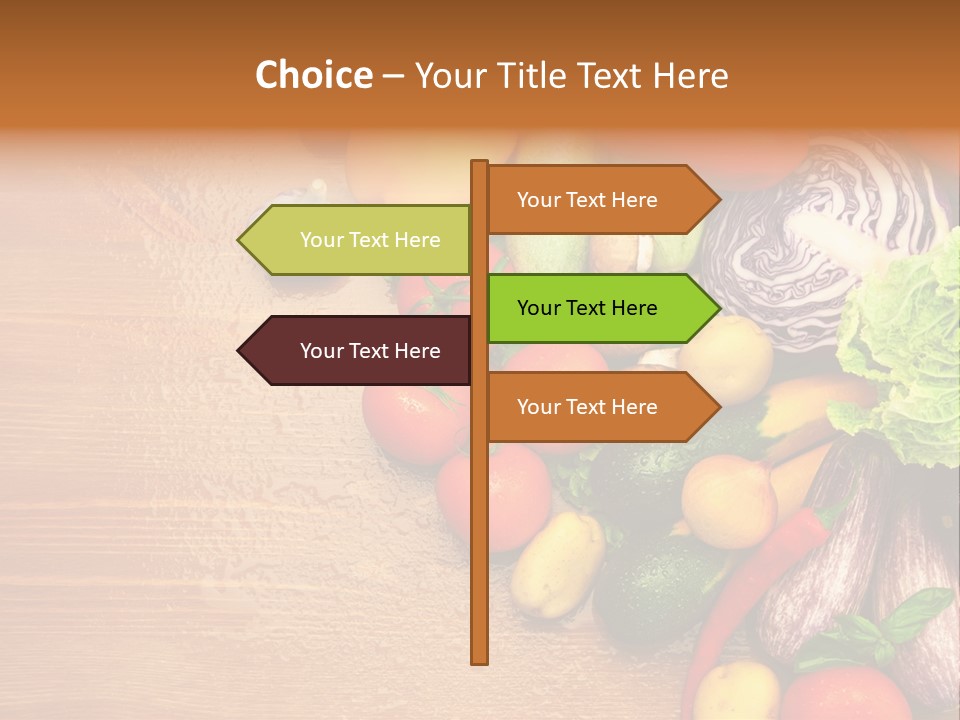 Choice – Your Title Text Here

Your Text Here

Your Text Here

Your Text Here

Your Text Here

Your Text Here